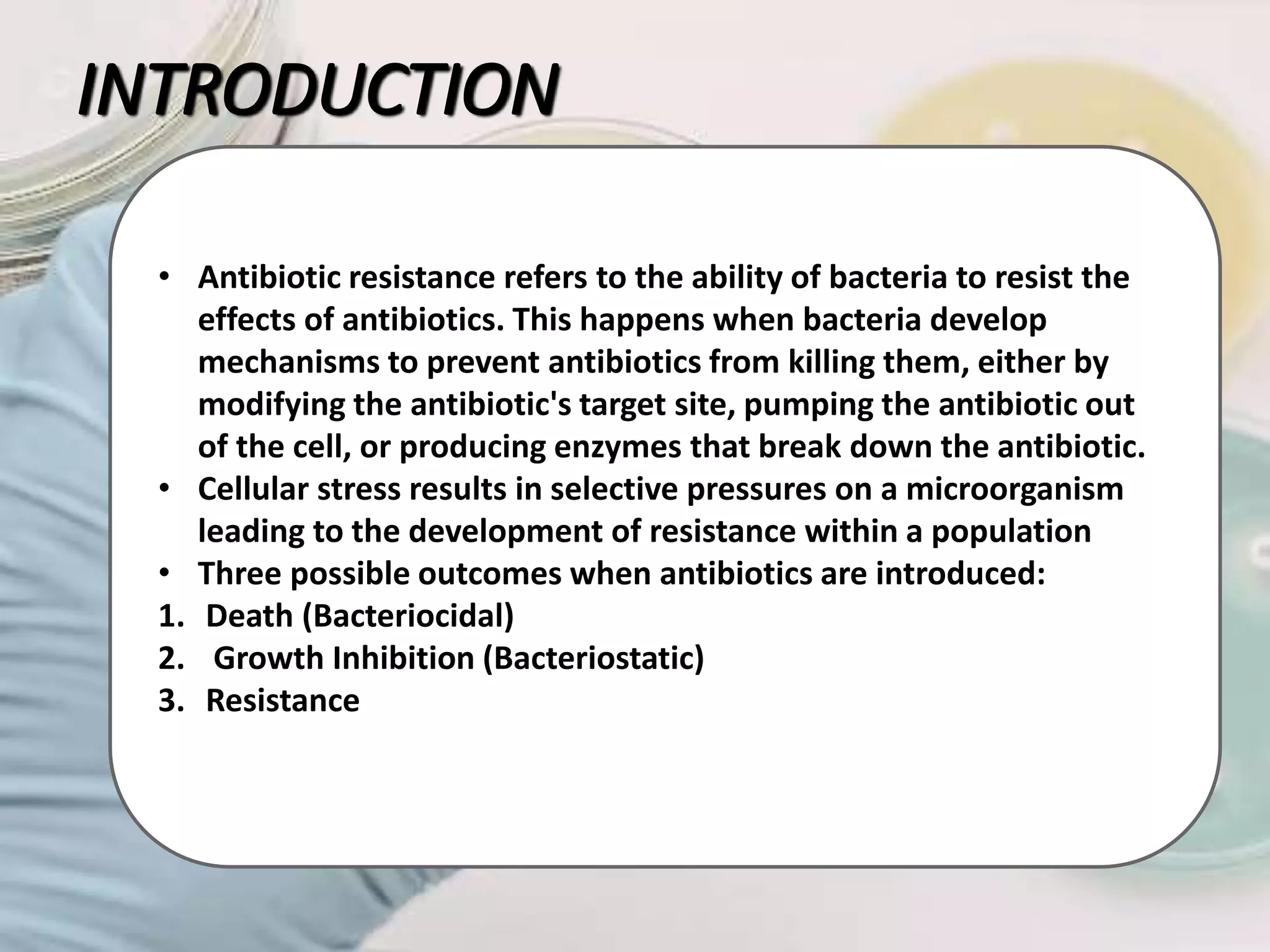 INTRODUCTION

• Antibiotic resistance refers to the ability of bacteria to resist the effects of antibiotics. This happens when bacteria develop mechanisms to prevent antibiotics from killing them, either by modifying the antibiotic's target site, pumping the antibiotic out of the cell, or producing enzymes that break down the antibiotic.
• Cellular stress results in selective pressures on a microorganism leading to the development of resistance within a population
• Three possible outcomes when antibiotics are introduced:
1. Death (Bacteriocidal)
2. Growth Inhibition (Bacteriostatic)
3. Resistance